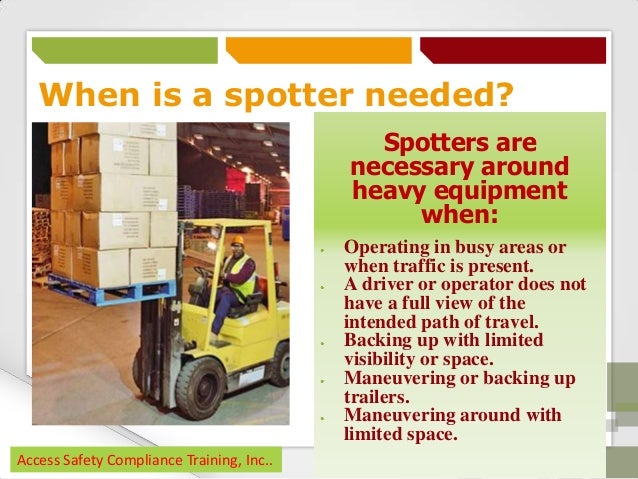 When is a spotter needed?

Spotters are necessary around heavy equipment when:

- Operating in busy areas or when traffic is present.
- A driver or operator does not have a full view of the intended path of travel.
- Backing up with limited visibility or space.
- Maneuvering or backing up trailers.
- Maneuvering around with limited space.

Access Safety Compliance Training, Inc..